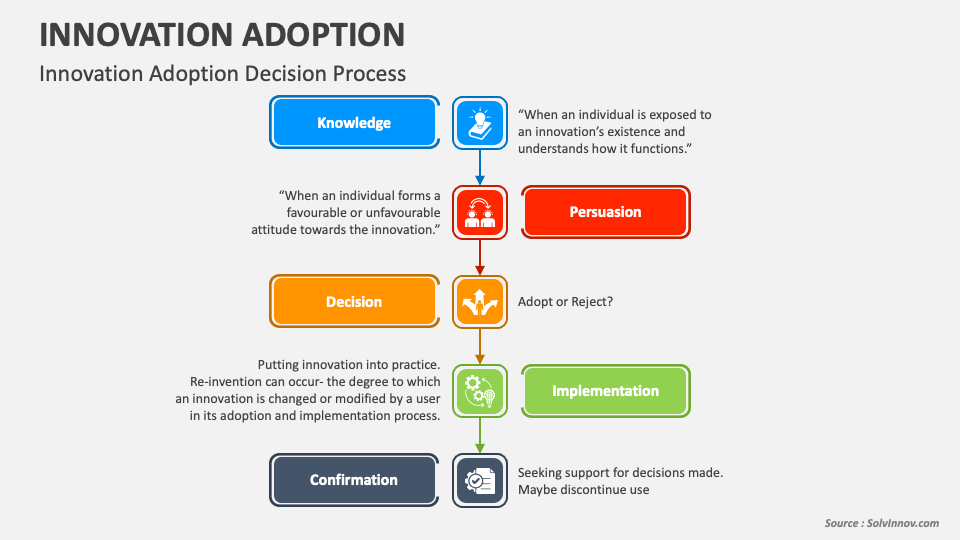 INNOVATION ADOPTION

Innovation Adoption Decision Process

Knowledge

“When an individual is exposed to an innovation’s existence and understands how it functions.”

“When an individual forms a favourable or unfavourable attitude towards the innovation.”

Persuasion

Decision

Adopt or Reject?

Putting innovation into practice. Re-invention can occur- the degree to which an innovation is changed or modified by a user in its adoption and implementation process.

Implementation

Confirmation

Seeking support for decisions made. Maybe discontinue use

Source : SolvInnov.com